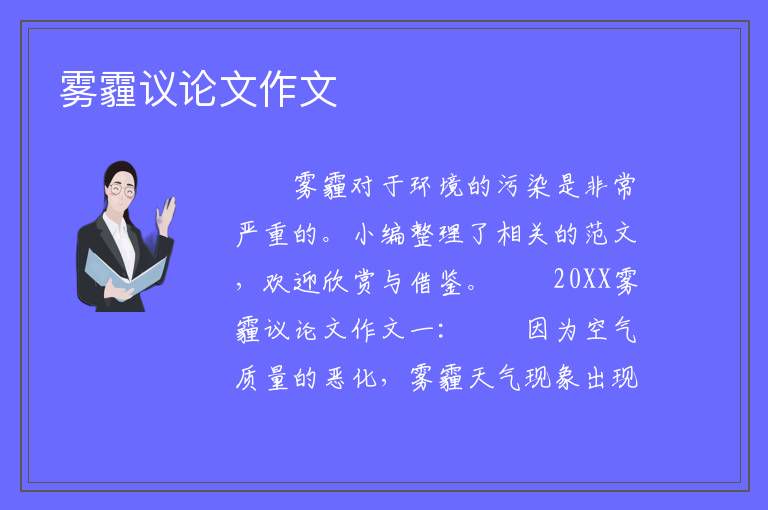 雾霾议论文作文

雾霾对于环境的污染是非常严重的。小编整理了相关的范文，欢迎欣赏与借鉴。 20XX雾霾议论文作文一： 因为空气质量的恶化，雾霾天气现象出现